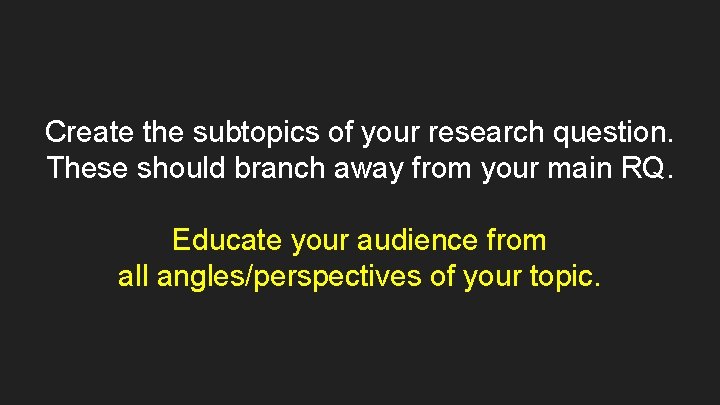 Create the subtopics of your research question. These should branch away from your main RQ.

Educate your audience from all angles/perspectives of your topic.